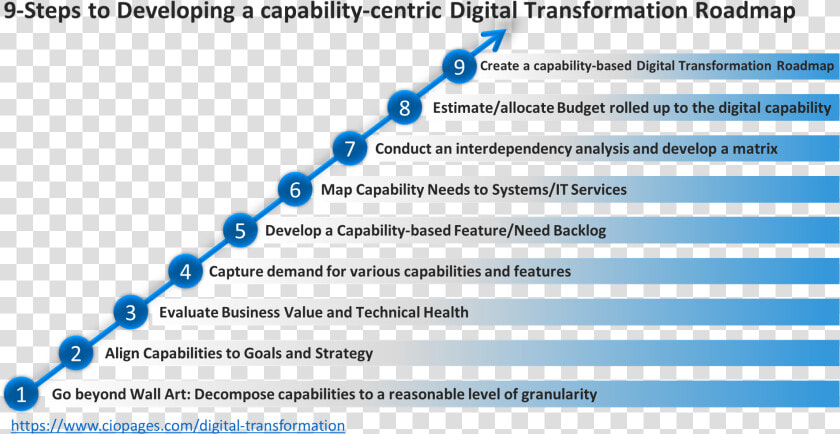 9-Steps to Developing a capability-centric Digital Transformation Roadmap

9 Create a capability-based Digital Transformation Roadmap

8 Estimate/allocate Budget rolled up to the digital capability

7 Conduct an interdependency analysis and develop a matrix

6 Map Capability Needs to Systems/IT Services

5 Develop a Capability-based Feature/Need Backlog

4 Capture demand for various capabilities and features

3 Evaluate Business Value and Technical Health

2 Align Capabilities to Goals and Strategy

1 Go beyond Wall Art: Decompose capabilities to a reasonable level of granularity

https://www.ciopages.com/digital-transformation